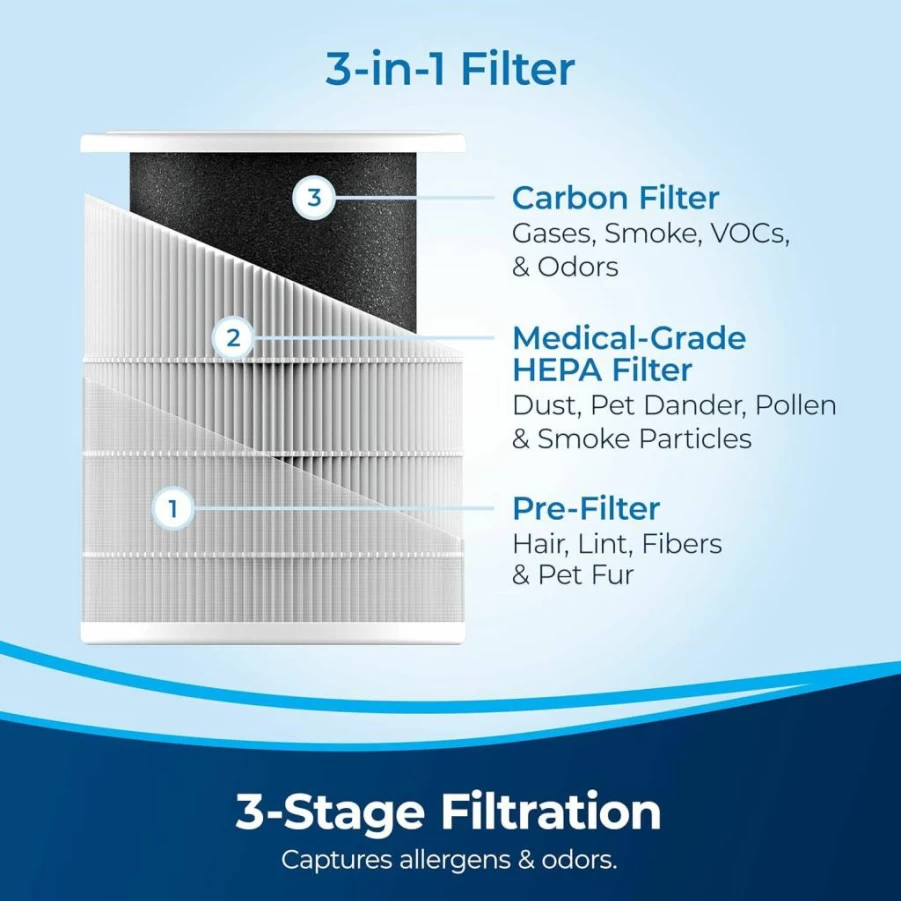 3-in-1 Filter

3

Carbon Filter
Gases, Smoke, VOCs, & Odors

2

Medical-Grade HEPA Filter
Dust, Pet Dander, Pollen & Smoke Particles

1

Pre-Filter
Hair, Lint, Fibers & Pet Fur

3-Stage Filtration
Captures allergens & odors.